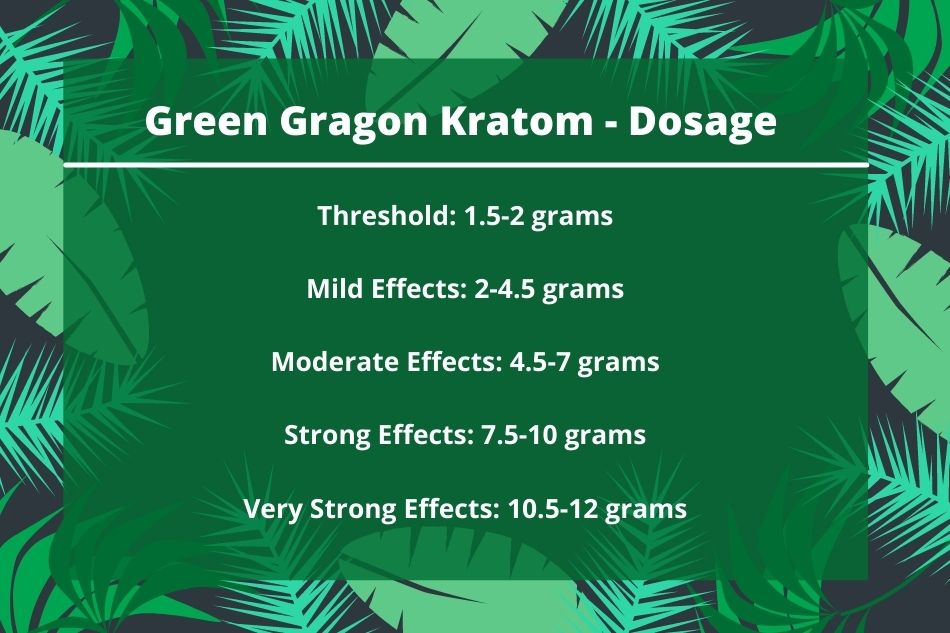 Green Gragon Kratom - Dosage

Threshold: 1.5-2 grams

Mild Effects: 2-4.5 grams

Moderate Effects: 4.5-7 grams

Strong Effects: 7.5-10 grams

Very Strong Effects: 10.5-12 grams